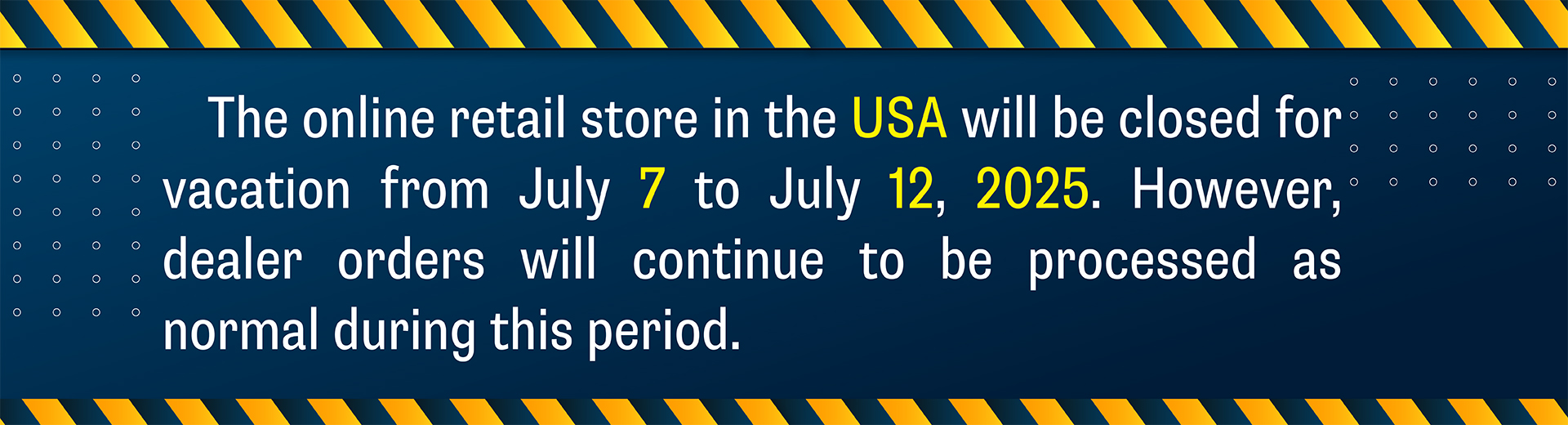 The online retail store in the USA will be closed for vacation from July 7 to July 12, 2025. However, dealer orders will continue to be processed as normal during this period.